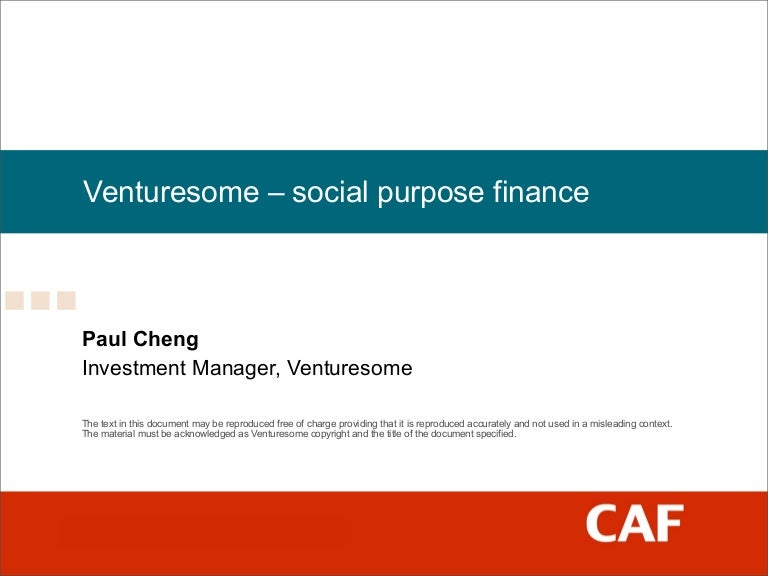 Venturesome – social purpose finance

Paul Cheng
Investment Manager, Venturesome

The text in this document may be reproduced free of charge providing that it is reproduced accurately and not used in a misleading context. The material must be acknowledged as Venturesome copyright and the title of the document specified.

CAF